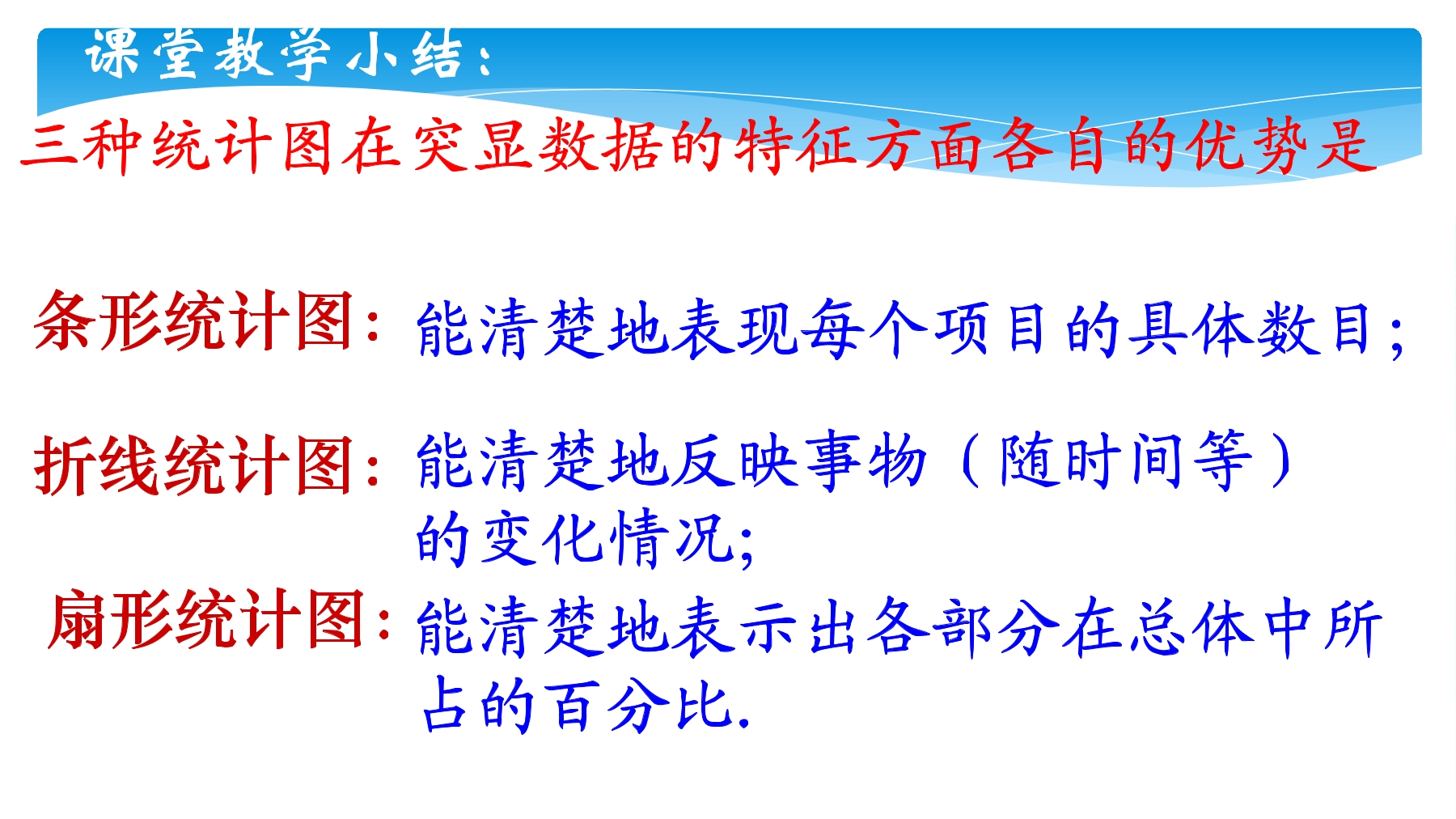 课堂教学小结：

三种统计图在突显数据的特征方面各自的优势是

条形统计图：能清楚地表现每个项目的具体数目；

折线统计图：能清楚地反映事物（随时间等）的变化情况;

扇形统计图：能清楚地表示出各部分在总体中所占的百分比.